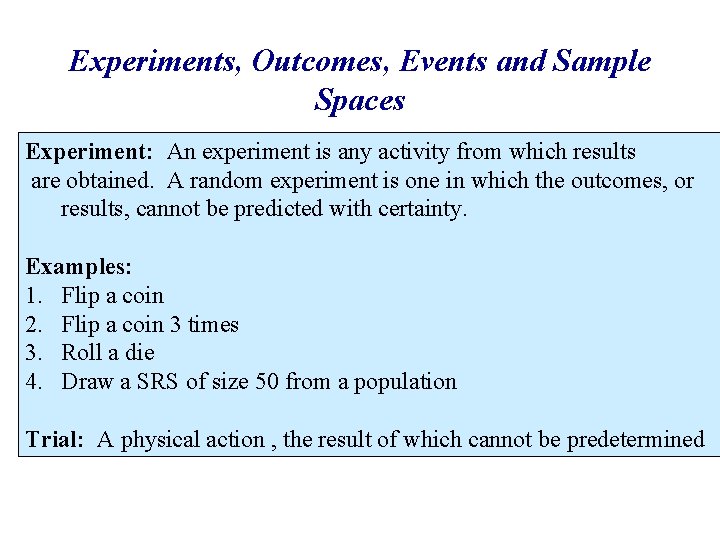 Experiments, Outcomes, Events and Sample Spaces

Experiment: An experiment is any activity from which results are obtained. A random experiment is one in which the outcomes, or results, cannot be predicted with certainty.

Examples:
1. Flip a coin
2. Flip a coin 3 times
3. Roll a die
4. Draw a SRS of size 50 from a population

Trial: A physical action , the result of which cannot be predetermined